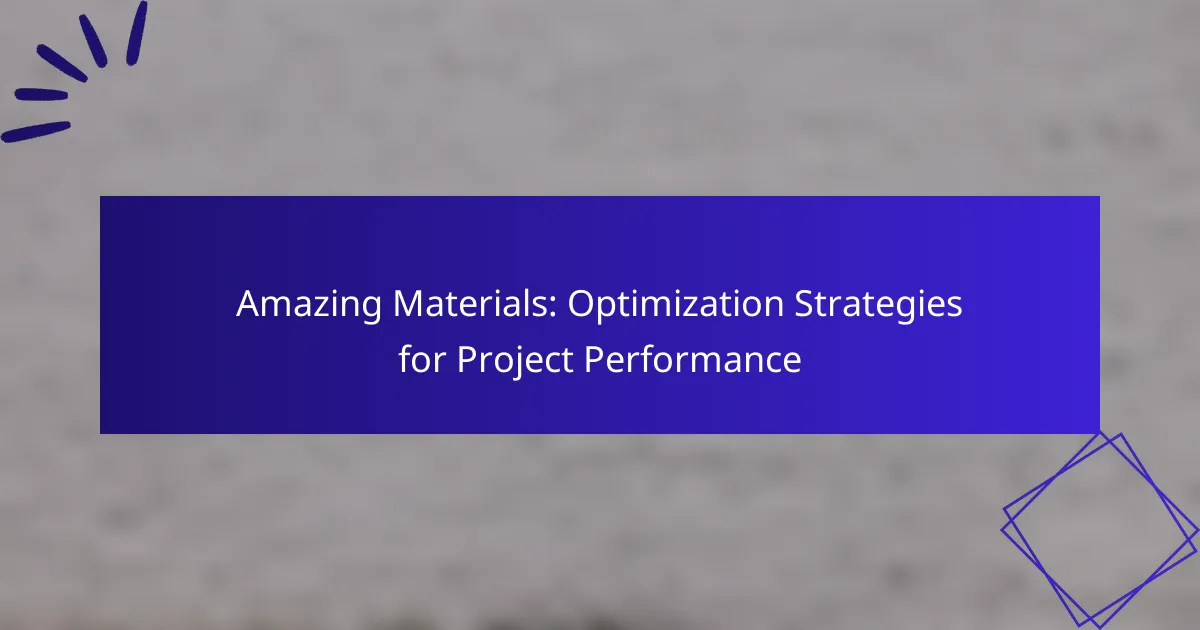 Amazing Materials: Optimization Strategies for Project Performance